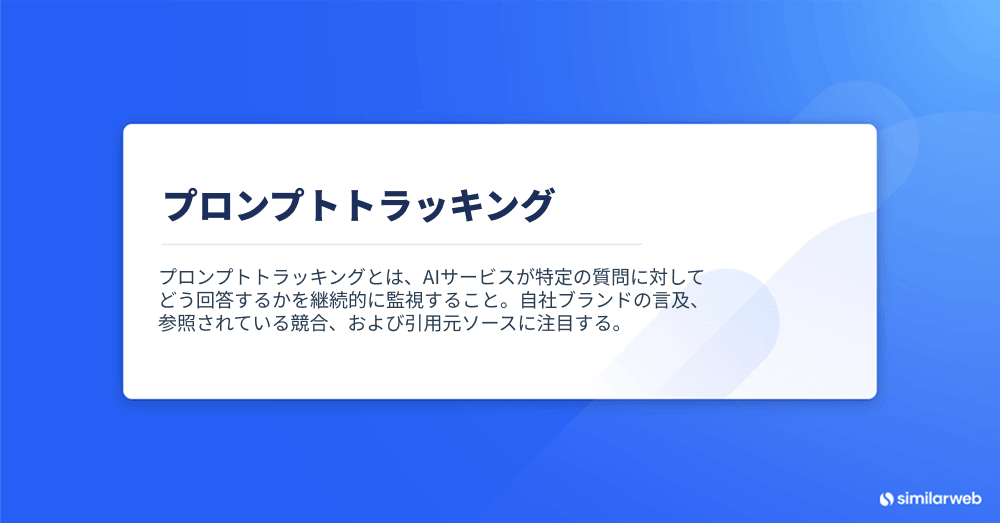 プロンプトトラッキング

プロンプトトラッキングとは、AIサービスが特定の質問に対してどう回答するかを継続的に監視すること。自社ブランドの言及、参照されている競合、および引用元ソースに注目する。

similarweb